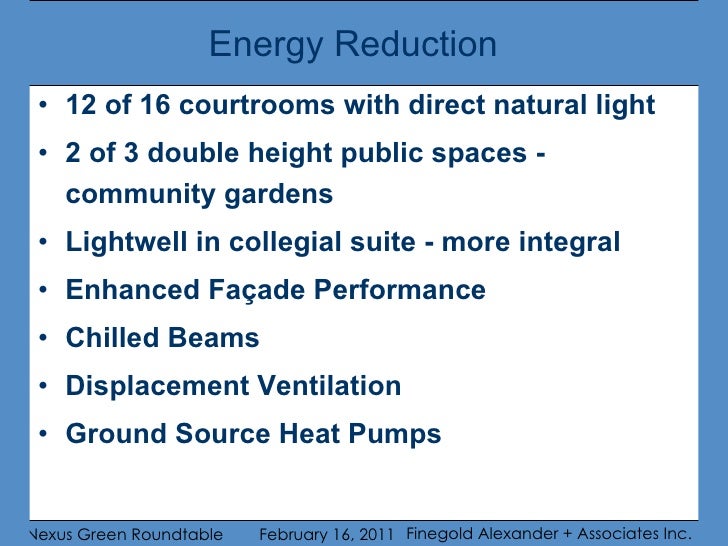 Energy Reduction

• 12 of 16 courtrooms with direct natural light
• 2 of 3 double height public spaces - community gardens
• Lightwell in collegial suite - more integral
• Enhanced Façade Performance
• Chilled Beams
• Displacement Ventilation
• Ground Source Heat Pumps

Nexus Green Roundtable February 16, 2011 Finegold Alexander + Associates Inc.